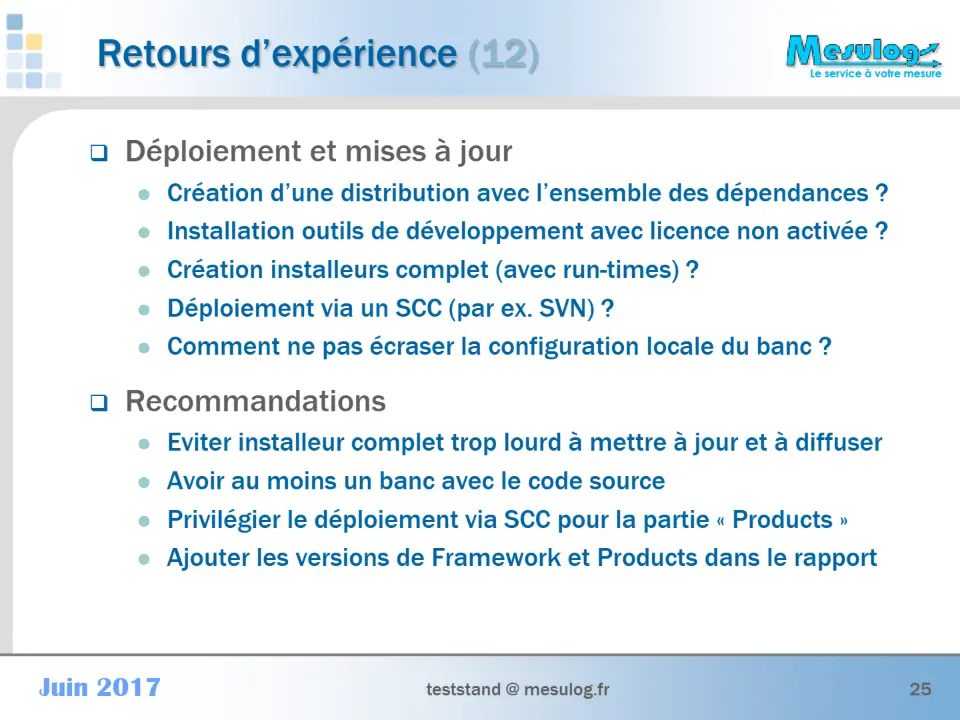 Retours d'expérience (12)

Mesulog
Le service à votre mesure

☐ Déploiement et mises à jour
• Création d'une distribution avec l'ensemble des dépendances ?
• Installation outils de développement avec licence non activée ?
• Création installeurs complet (avec run-times) ?
• Déploiement via un SCC (par ex. SVN) ?
• Comment ne pas écraser la configuration locale du banc ?

☐ Recommandations
• Eviter installeur complet trop lourd à mettre à jour et à diffuser
• Avoir au moins un banc avec le code source
• Privilégier le déploiement via SCC pour la partie « Products »
• Ajouter les versions de Framework et Products dans le rapport

Juin 2017

teststand @ mesulog.fr

25